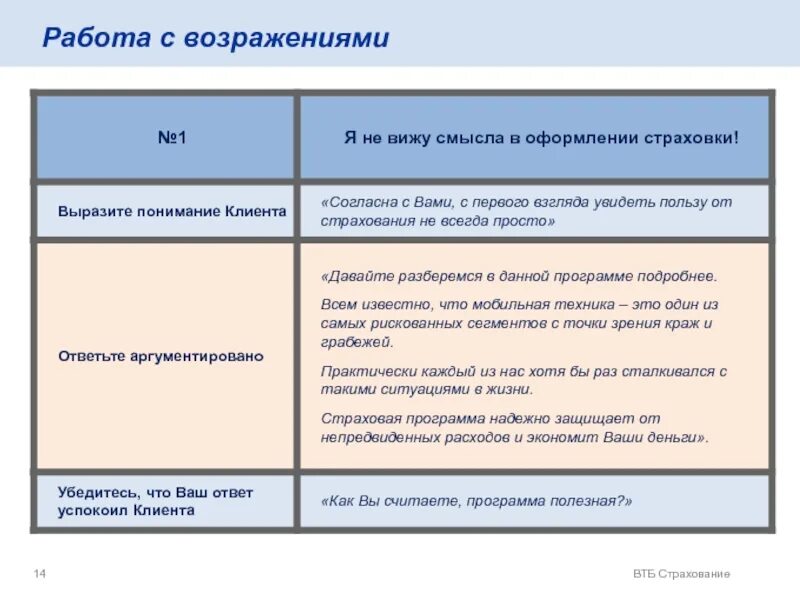 Работа с возражениями

| №1 | Я не вижу смысла в оформлении страховки! |
|---|---|
| Выразите понимание Клиента | «Согласна с Вами, с первого взгляда увидеть пользу от страхования не всегда просто» |
| Ответьте аргументировано | «Давайте разберемся в данной программе подробнее. Всем известно, что мобильная техника – это один из самых рискованных сегментов с точки зрения краж и грабежей. Практически каждый из нас хотя бы раз сталкивался с такими ситуациями в жизни. Страховая программа надежно защищает от непредвиденных расходов и экономит Ваши деньги». |
| Убедитесь, что Ваш ответ успокоил Клиента | «Как Вы считаете, программа полезная?» |

14

ВТБ Страхование